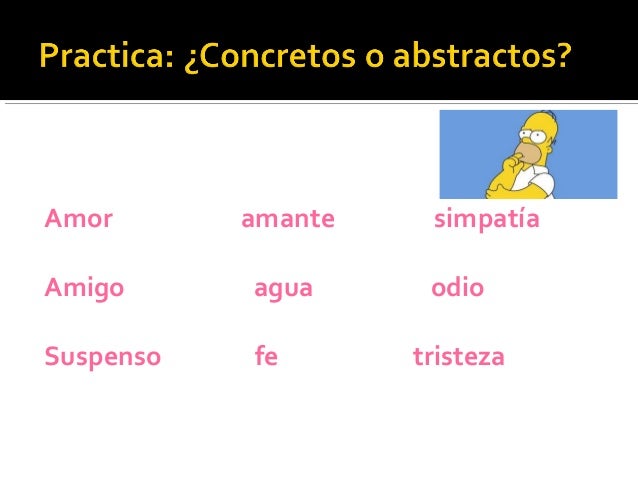 Practica: ¿Concretos o abstractos?

Amor amante simpatía

Amigo agua odio

Suspenso fe tristeza